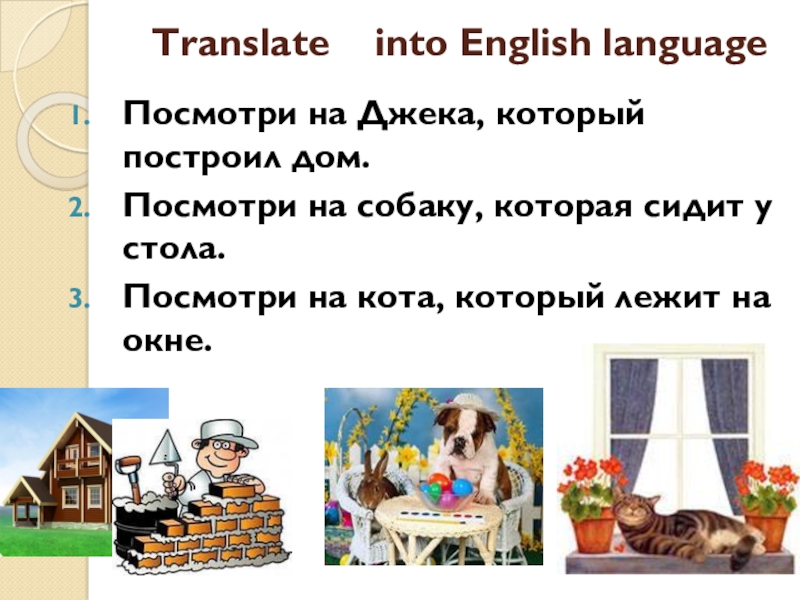 Translate into English language

1. Посмотри на Джека, который построил дом.
2. Посмотри на собаку, которая сидит у стола.
3. Посмотри на кота, который лежит на окне.